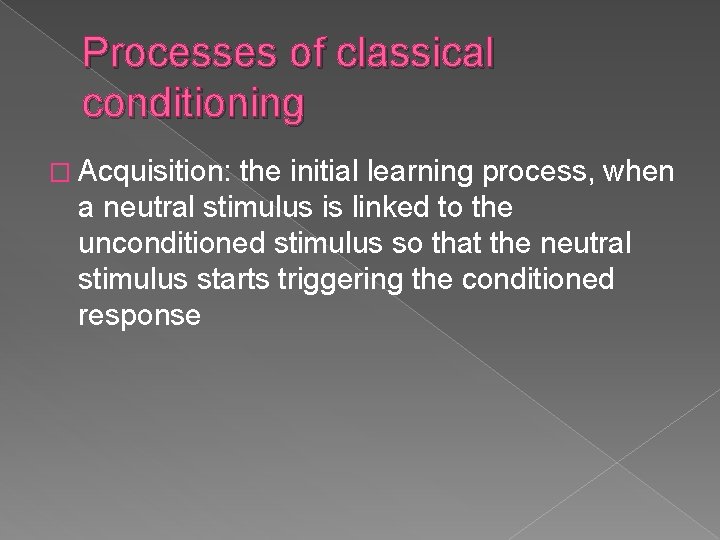 Processes of classical conditioning

□ Acquisition: the initial learning process, when a neutral stimulus is linked to the unconditioned stimulus so that the neutral stimulus starts triggering the conditioned response